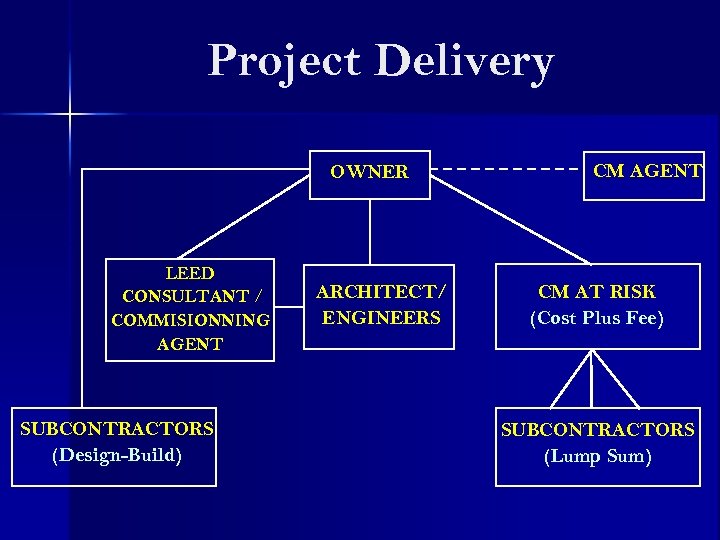 Project Delivery

OWNER

CM AGENT

LEED CONSULTANT / COMMISIONNING AGENT

ARCHITECT/ ENGINEERS

CM AT RISK (Cost Plus Fee)

SUBCONTRACTORS (Design-Build)

SUBCONTRACTORS (Lump Sum)